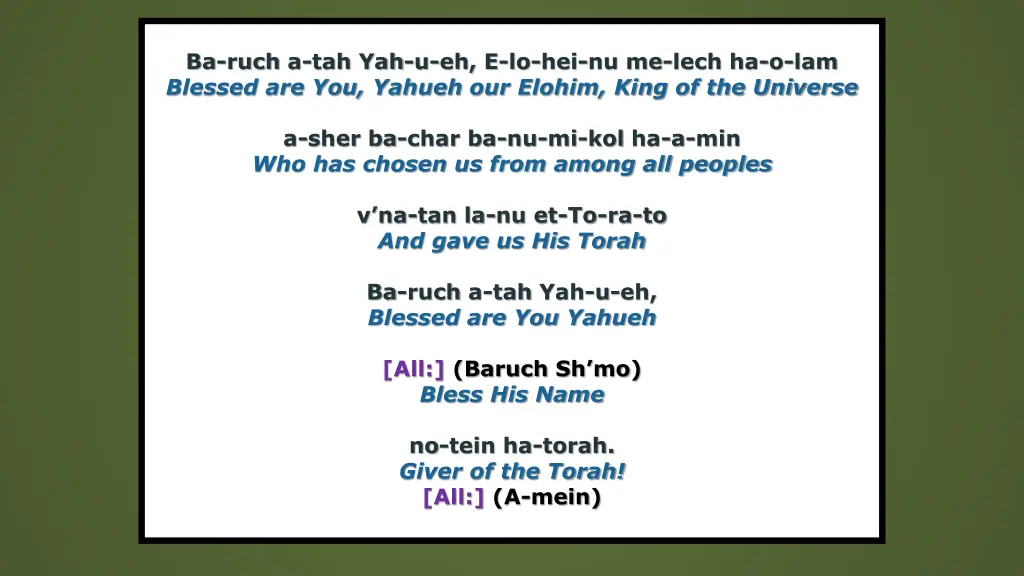 Ba-ruch a-tah Yah-u-eh, E-lo-hei-nu me-lech ha-o-lam
Blessed are You, Yahueh our Elohim, King of the Universe

a-sher ba-char ba-nu-mi-kol ha-a-min
Who has chosen us from among all peoples

v'na-tan la-nu et-To-ra-to
And gave us His Torah

Ba-ruch a-tah Yah-u-eh,
Blessed are You Yahueh

[All:] (Baruch Sh'mo)
Bless His Name

no-tein ha-torah.
Giver of the Torah!
[All:] (A-mein)